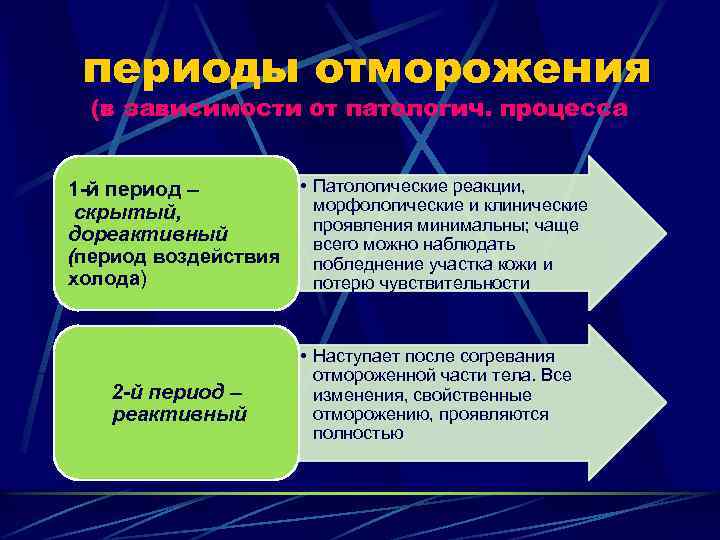 периоды отморожения
(в зависимости от патологич. процесса

1-й период – скрытый, дореактивный (период воздействия холода)

• Патологические реакции, морфологические и клинические проявления минимальны; чаще всего можно наблюдать побледнение участка кожи и потерю чувствительности

2-й период – реактивный

• Наступает после согревания отмороженной части тела. Все изменения, свойственные отморожению, проявляются полностью